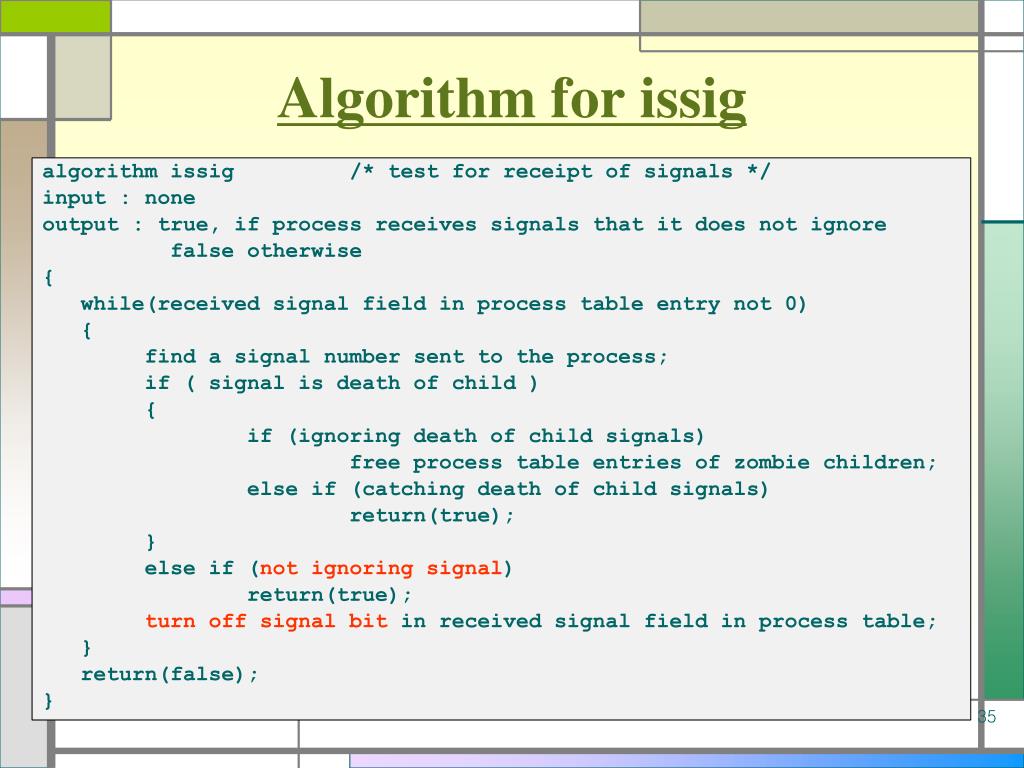 Algorithm for issig

algorithm issig /* test for receipt of signals */
input : none
output : true, if process receives signals that it does not ignore
false otherwise
{
while(received signal field in process table entry not 0)
{
find a signal number sent to the process;
if ( signal is death of child )
{
if (ignoring death of child signals)
free process table entries of zombie children;
else if (catching death of child signals)
return(true);
}
else if (not ignoring signal)
return(true);
turn off signal bit in received signal field in process table;
}
return(false);
}

35